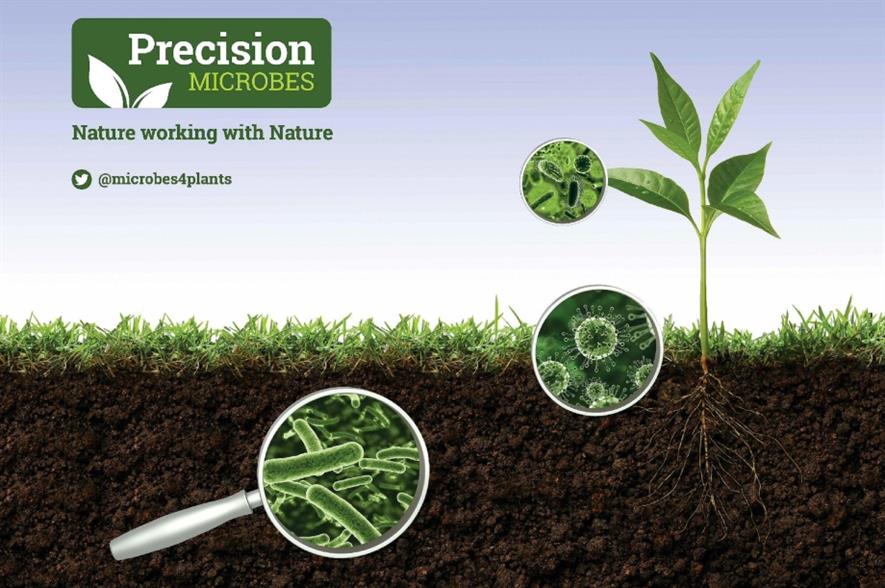 Precision
MICROBES

Nature working with Nature

@microbes4plants